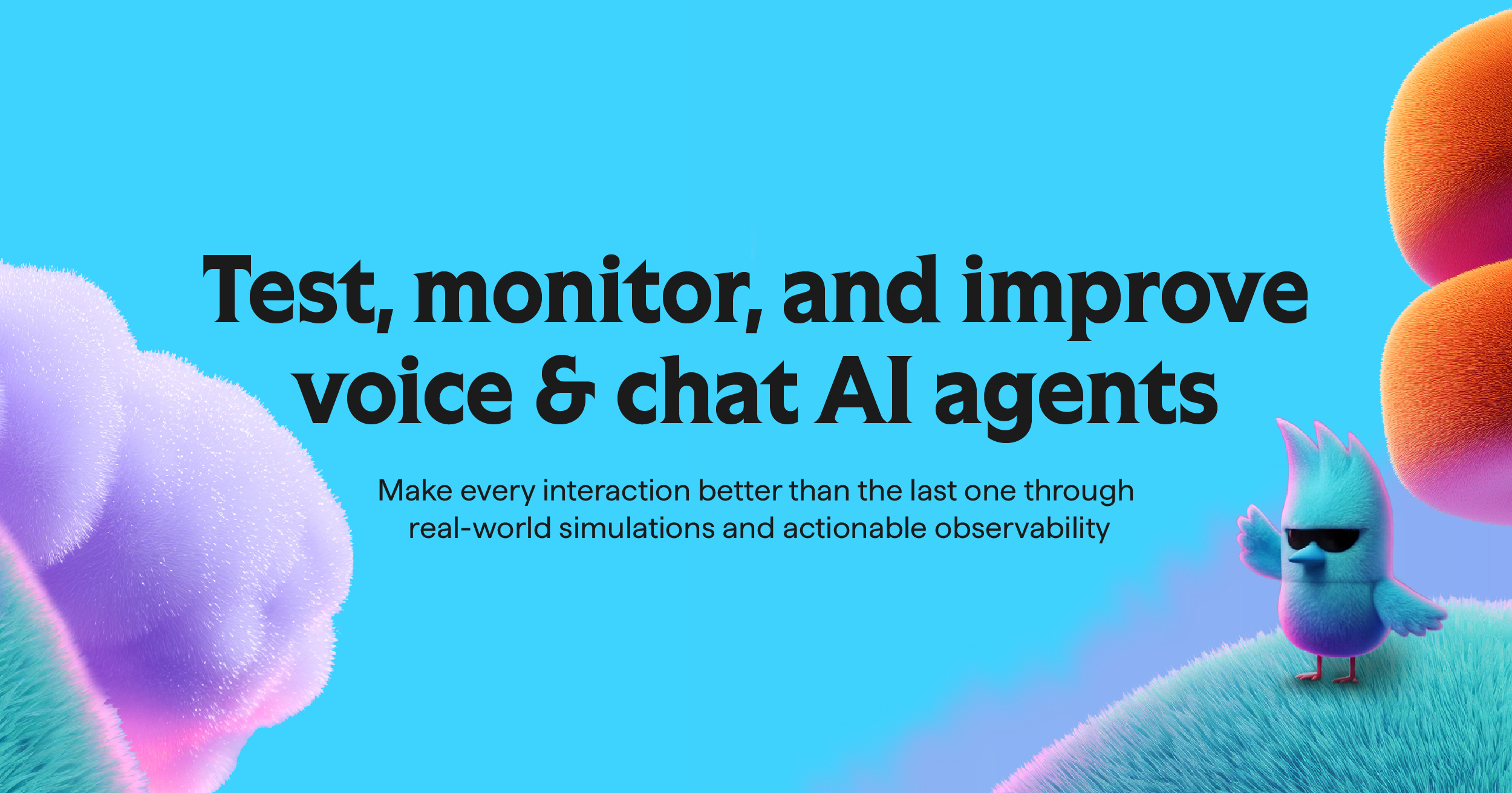 Test, monitor, and improve voice & chat AI agents

Make every interaction better than the last one through real-world simulations and actionable observability